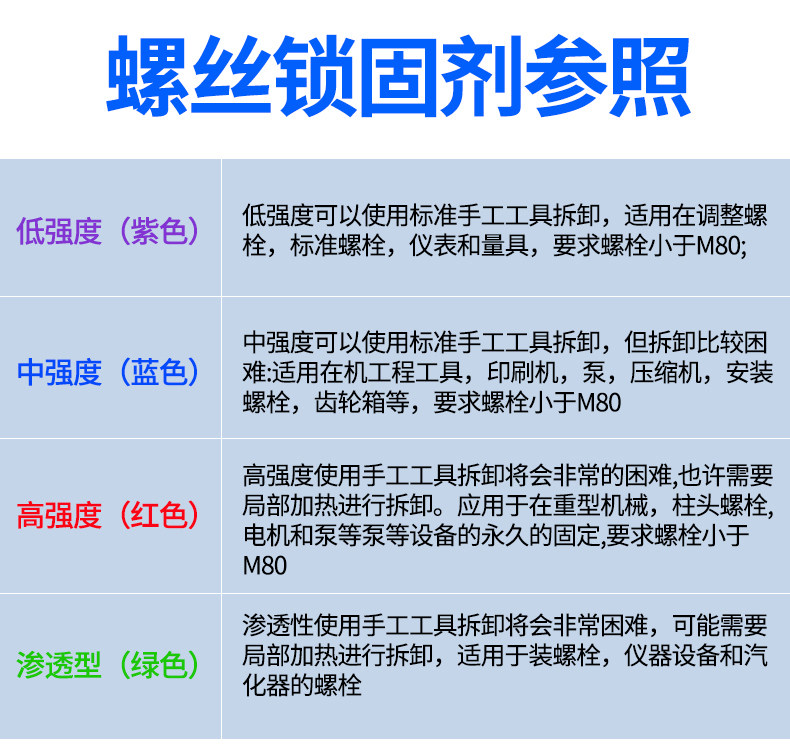 螺丝锁固剂参照

| | |
|---|---|
| 低强度（紫色） | 低强度可以使用标准手工工具拆卸，适用在调整螺栓，标准螺栓，仪表和量具，要求螺栓小于M80; |
| 中强度（蓝色） | 中强度可以使用标准手工工具拆卸，但拆卸比较困难:适用在机工程工具，印刷机，泵，压缩机，安装螺栓，齿轮箱等，要求螺栓小于M80 |
| 高强度（红色） | 高强度使用手工工具拆卸将会非常的困难,也许需要局部加热进行拆卸。应用于在重型机械，柱头螺栓,电机和泵等泵等设备的永久的固定,要求螺栓小于M80 |
| 渗透型（绿色） | 渗透性使用手工工具拆卸将会非常困难，可能需要局部加热进行拆卸，适用于装螺栓，仪器设备和汽化器的螺栓 |